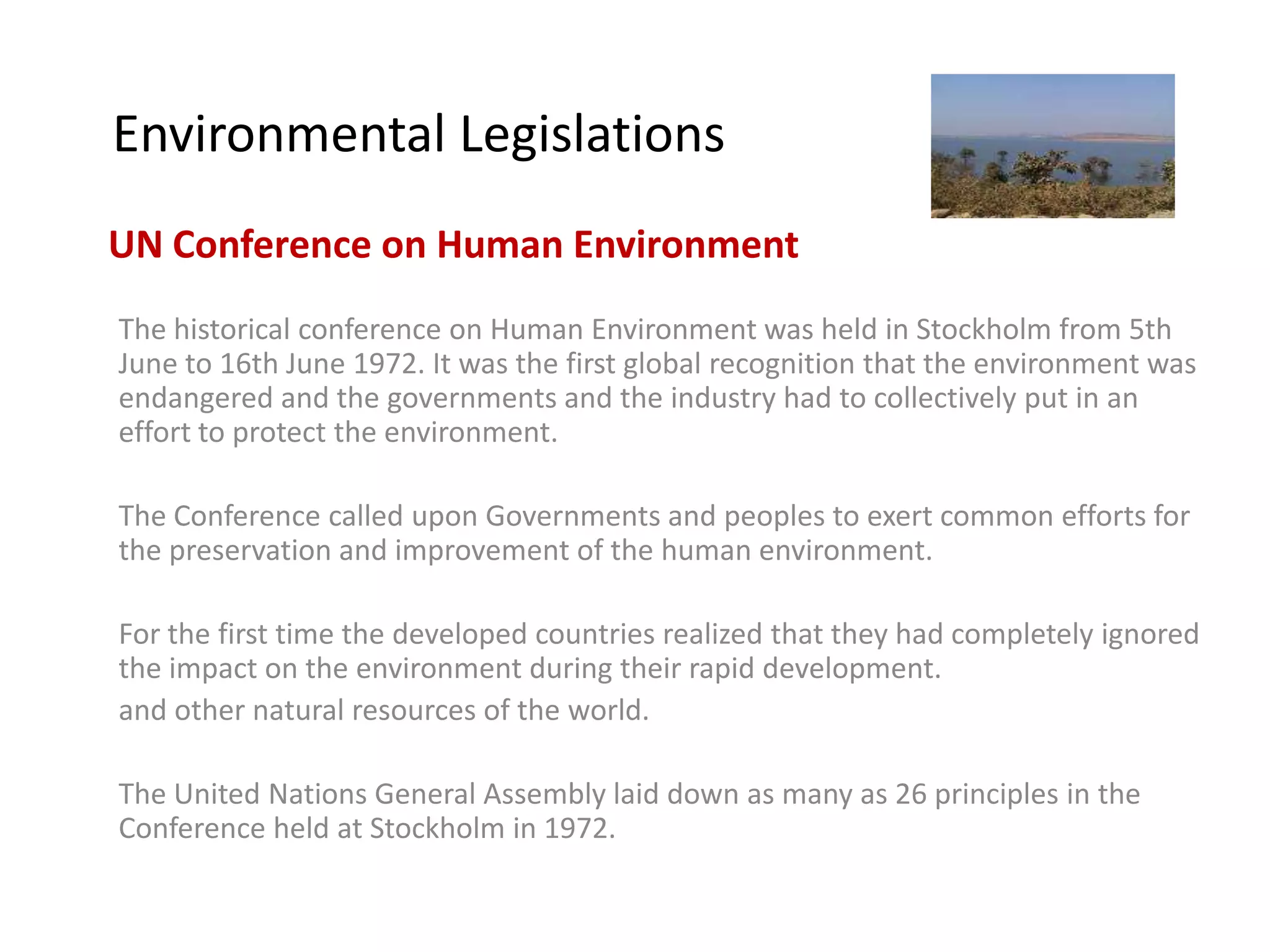 Environmental Legislations

UN Conference on Human Environment

The historical conference on Human Environment was held in Stockholm from 5th June to 16th June 1972. It was the first global recognition that the environment was endangered and the governments and the industry had to collectively put in an effort to protect the environment.

The Conference called upon Governments and peoples to exert common efforts for the preservation and improvement of the human environment.

For the first time the developed countries realized that they had completely ignored the impact on the environment during their rapid development.
and other natural resources of the world.

The United Nations General Assembly laid down as many as 26 principles in the Conference held at Stockholm in 1972.